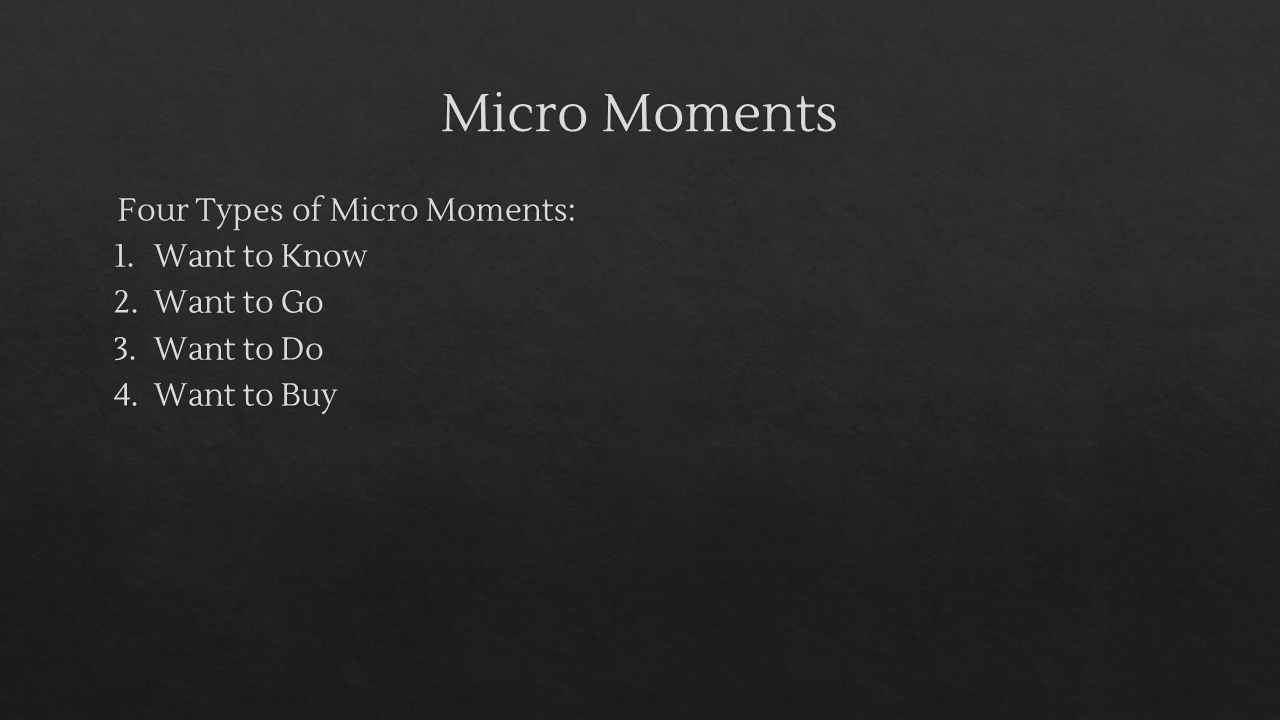 Micro Moments

Four Types of Micro Moments:
1. Want to Know
2. Want to Go
3. Want to Do
4. Want to Buy